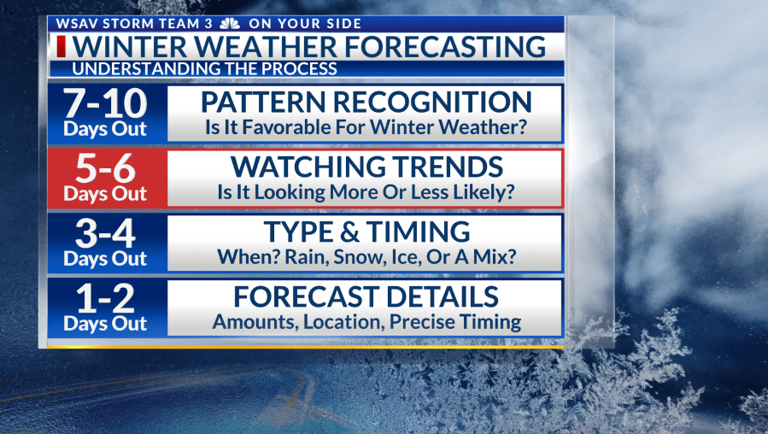 WSAV STORM TEAM 3 ON YOUR SIDE

WINTER WEATHER FORECASTING

UNDERSTANDING THE PROCESS

7-10 Days Out
PATTERN RECOGNITION
Is It Favorable For Winter Weather?

5-6 Days Out
WATCHING TRENDS
Is It Looking More Or Less Likely?

3-4 Days Out
TYPE & TIMING
When? Rain, Snow, Ice, Or A Mix?

1-2 Days Out
FORECAST DETAILS
Amounts, Location, Precise Timing